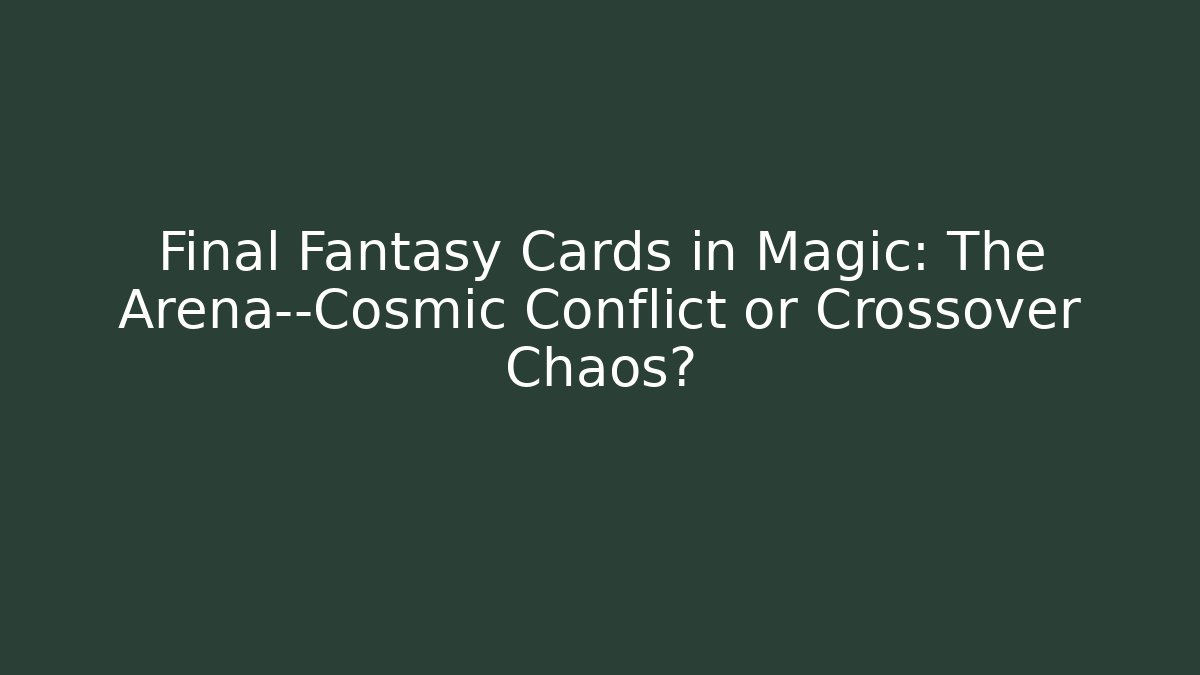 Final Fantasy Cards in Magic: The Arena--Cosmic Conflict or Crossover Chaos?